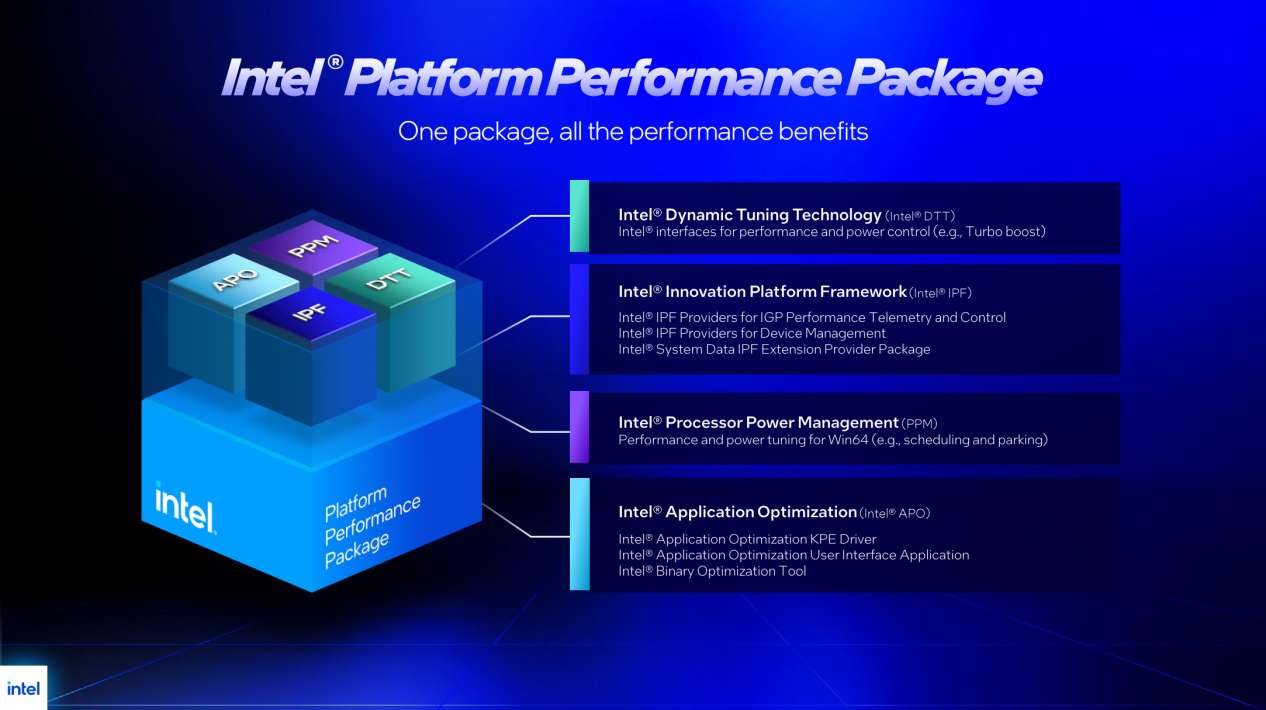 Intel® Platform Performance Package

One package, all the performance benefits

PPM
APO
DTT
IPF

intel.
Platform Performance Package

Intel® Dynamic Tuning Technology (Intel® DTT)
Intel® interfaces for performance and power control (e.g., Turbo boost)

Intel® Innovation Platform Framework (Intel® IPF)
Intel® IPF Providers for IGP Performance Telemetry and Control
Intel® IPF Providers for Device Management
Intel® System Data IPF Extension Provider Package

Intel® Processor Power Management (PPM)
Performance and power tuning for Win64 (e.g., scheduling and parking)

Intel® Application Optimization (Intel® APO)
Intel® Application Optimization KPE Driver
Intel® Application Optimization User Interface Application
Intel® Binary Optimization Tool

intel